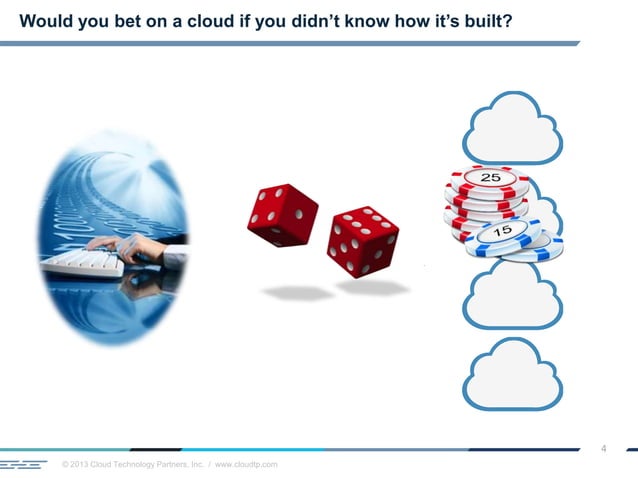 Would you bet on a cloud if you didn't know how it's built?

25

15

4

© 2013 Cloud Technology Partners, Inc. / www.cloudtp.com